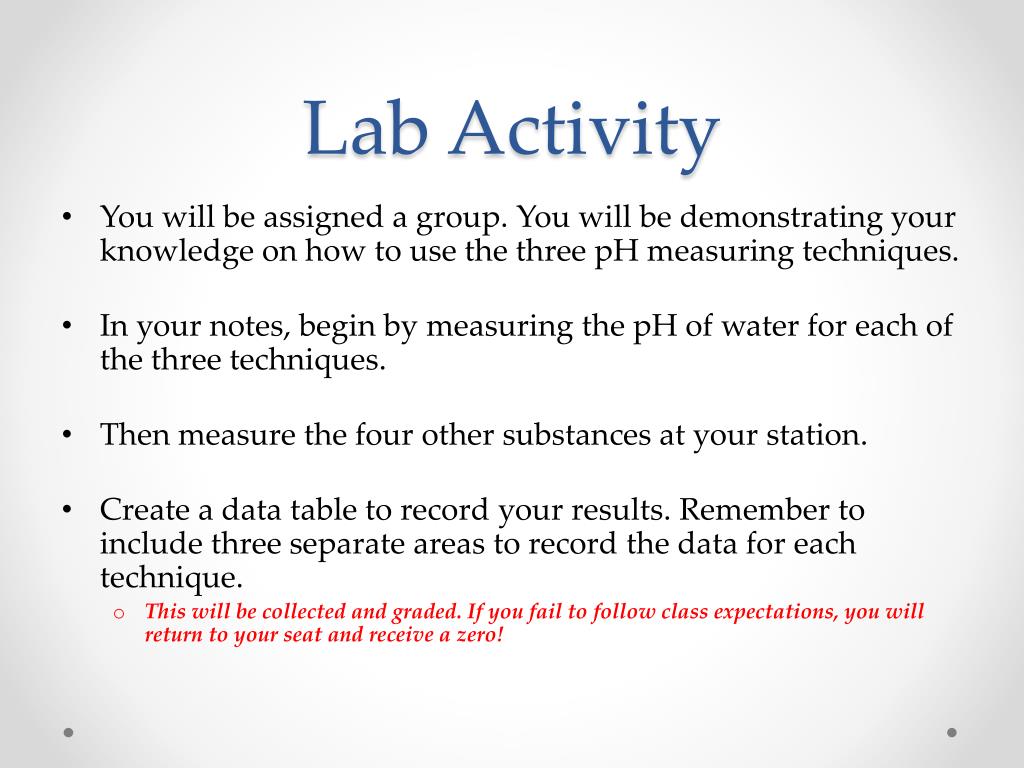 Lab Activity

• You will be assigned a group. You will be demonstrating your knowledge on how to use the three pH measuring techniques.

• In your notes, begin by measuring the pH of water for each of the three techniques.

• Then measure the four other substances at your station.

• Create a data table to record your results. Remember to include three separate areas to record the data for each technique.
  o This will be collected and graded. If you fail to follow class expectations, you will return to your seat and receive a zero!